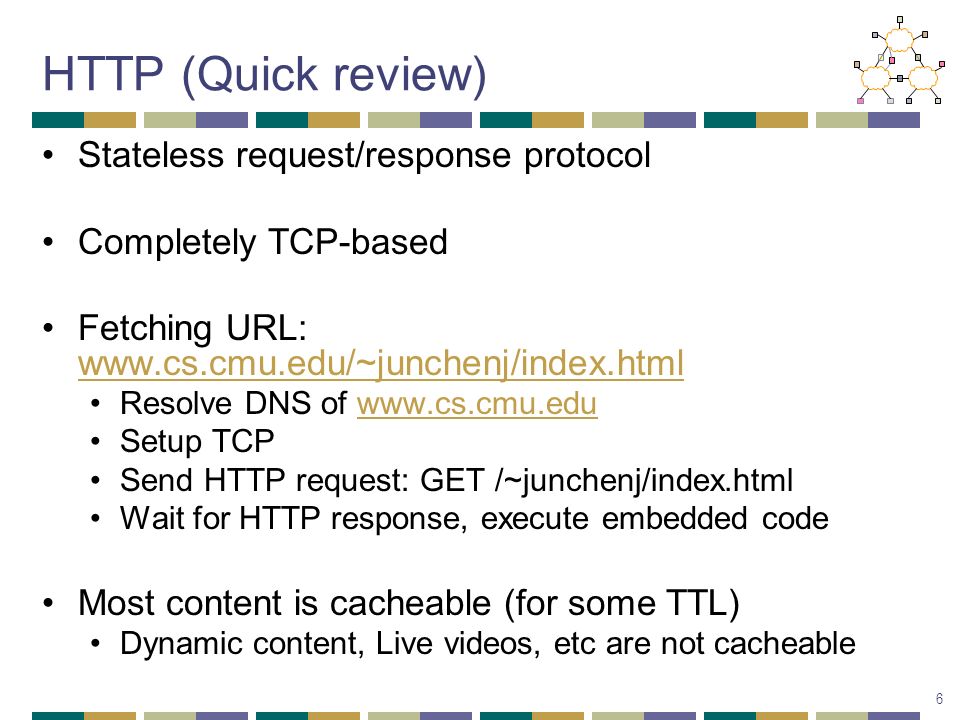 HTTP (Quick review)

• Stateless request/response protocol

• Completely TCP-based

• Fetching URL: www.cs.cmu.edu/~junchenj/index.html
  • Resolve DNS of www.cs.cmu.edu
  • Setup TCP
  • Send HTTP request: GET /~junchenj/index.html
  • Wait for HTTP response, execute embedded code

• Most content is cacheable (for some TTL)
  • Dynamic content, Live videos, etc are not cacheable

6